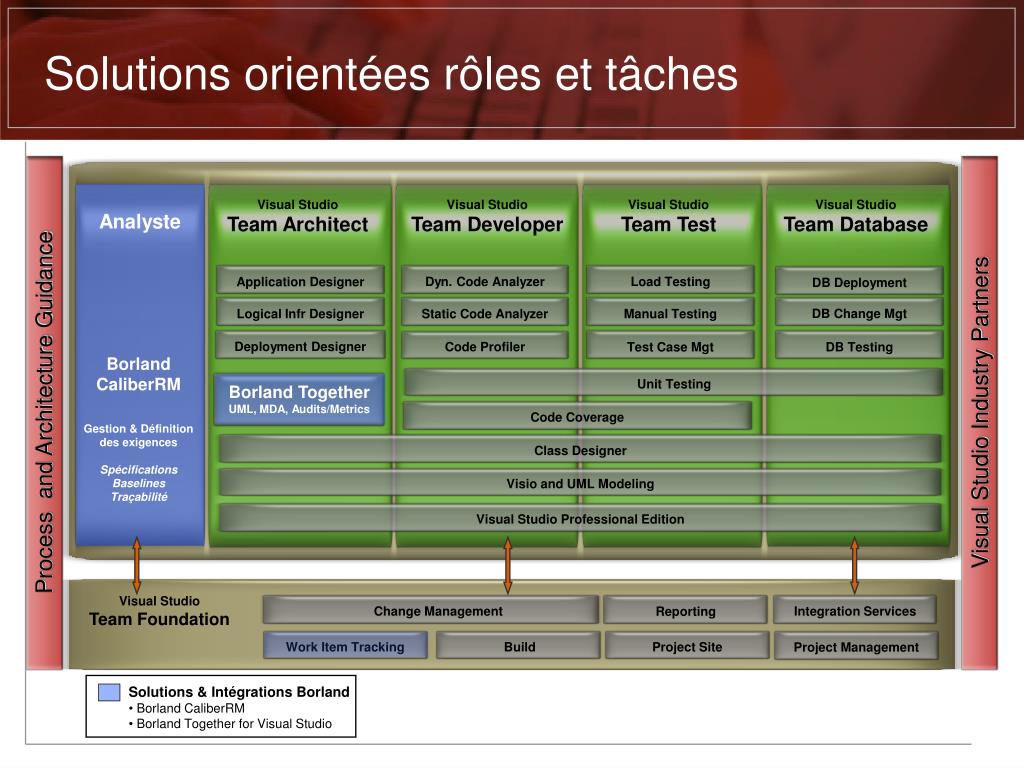 Solutions orientées rôles et tâches

Process and Architecture Guidance

Analyste

Borland CaliberRM

Gestion & Définition des exigences

Spécifications
Baselines
Traçabilité

Visual Studio
Team Architect

Application Designer
Logical Infr Designer
Deployment Designer

Borland Together
UML, MDA, Audits/Metrics

Visual Studio
Team Developer

Dyn. Code Analyzer
Static Code Analyzer
Code Profiler

Visual Studio
Team Test

Load Testing
Manual Testing
Test Case Mgt

Visual Studio
Team Database

DB Deployment
DB Change Mgt
DB Testing

Unit Testing
Code Coverage
Class Designer
Visio and UML Modeling
Visual Studio Professional Edition

Visual Studio Industry Partners

Visual Studio
Team Foundation

Change Management
Reporting
Integration Services
Work Item Tracking
Build
Project Site
Project Management

Solutions & Intégrations Borland
• Borland CaliberRM
• Borland Together for Visual Studio